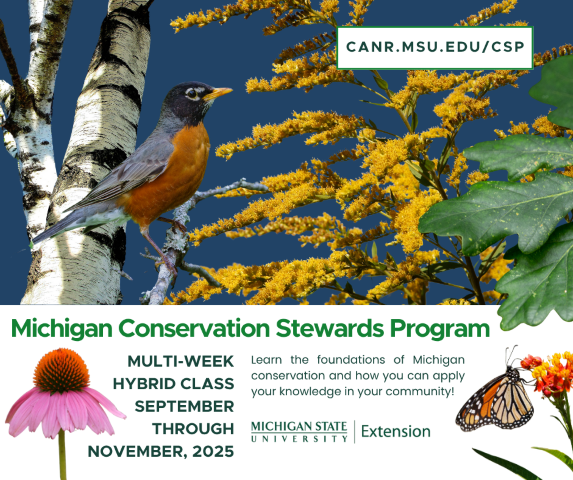 CANR.MSU.EDU/CSP

Michigan Conservation Stewards Program

MULTI-WEEK HYBRID CLASS SEPTEMBER THROUGH NOVEMBER, 2025

Learn the foundations of Michigan conservation and how you can apply your knowledge in your community!

MICHIGAN STATE UNIVERSITY | Extension